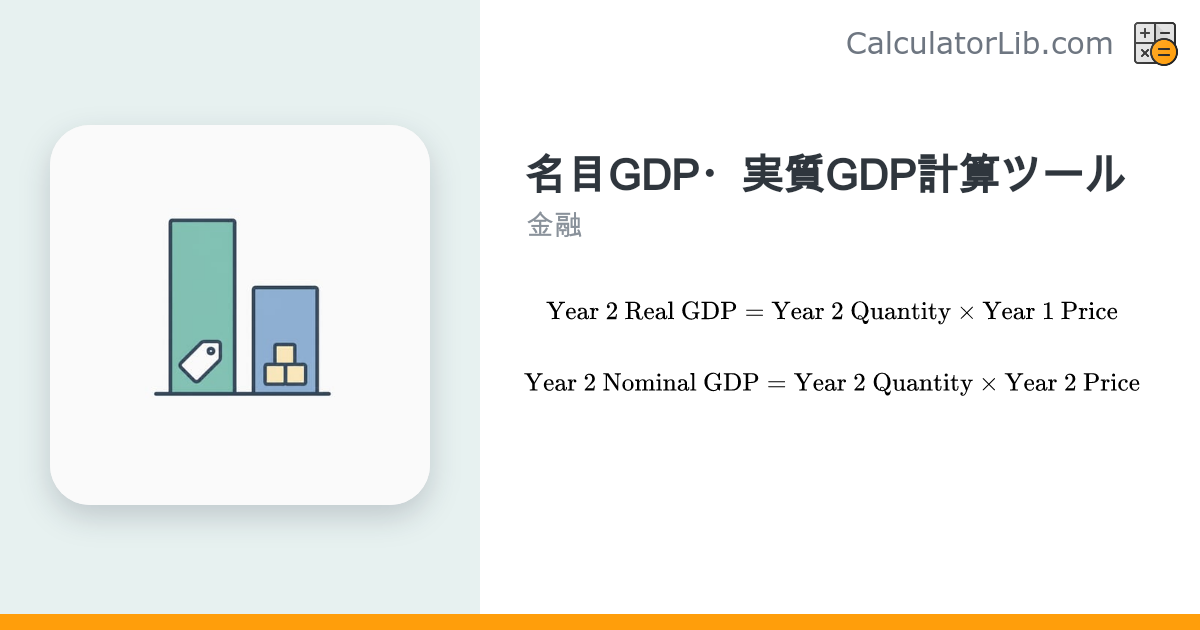 CalculatorLib.com

名目GDP・実質GDP計算ツール

金融

$\text{Year 2 Real GDP} = \text{Year 2 Quantity} \times \text{Year 1 Price}$

$\text{Year 2 Nominal GDP} = \text{Year 2 Quantity} \times \text{Year 2 Price}$